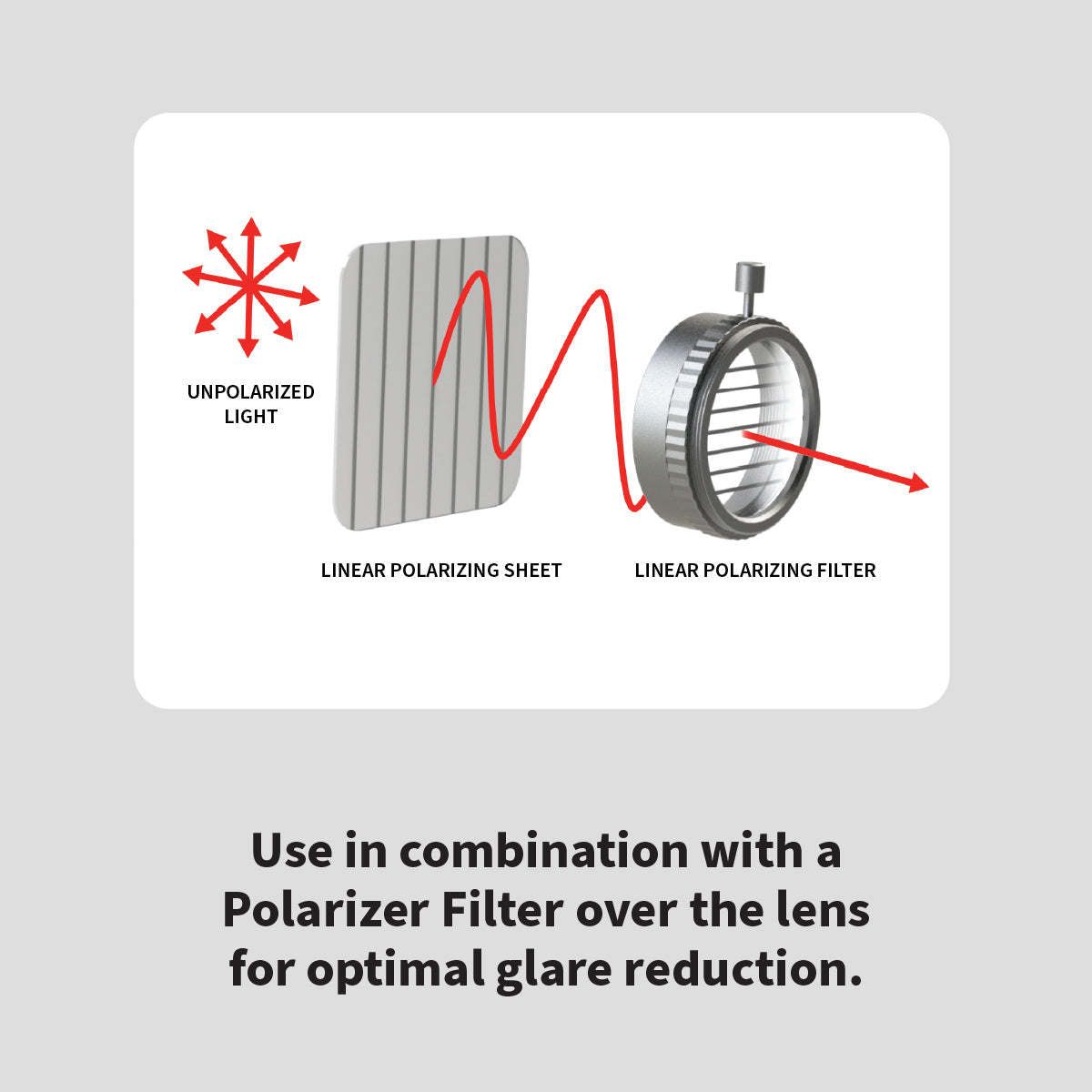 UNPOLARIZED LIGHT

LINEAR POLARIZING SHEET

LINEAR POLARIZING FILTER

Use in combination with a Polarizer Filter over the lens for optimal glare reduction.